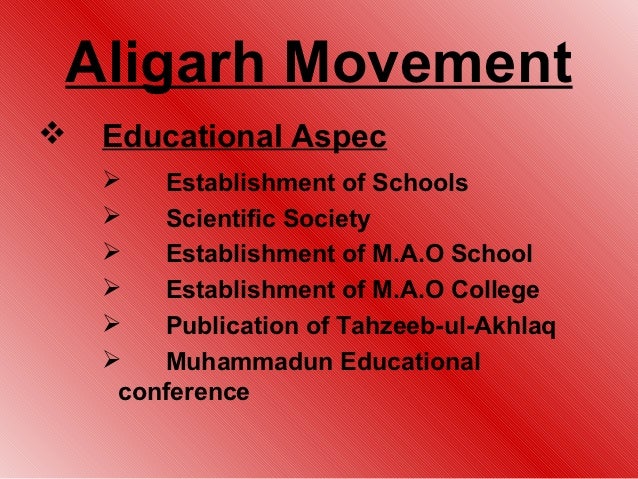 Aligarh Movement

❖ Educational Aspec

➢ Establishment of Schools
➢ Scientific Society
➢ Establishment of M.A.O School
➢ Establishment of M.A.O College
➢ Publication of Tahzeeb-ul-Akhlaq
➢ Muhammadun Educational conference